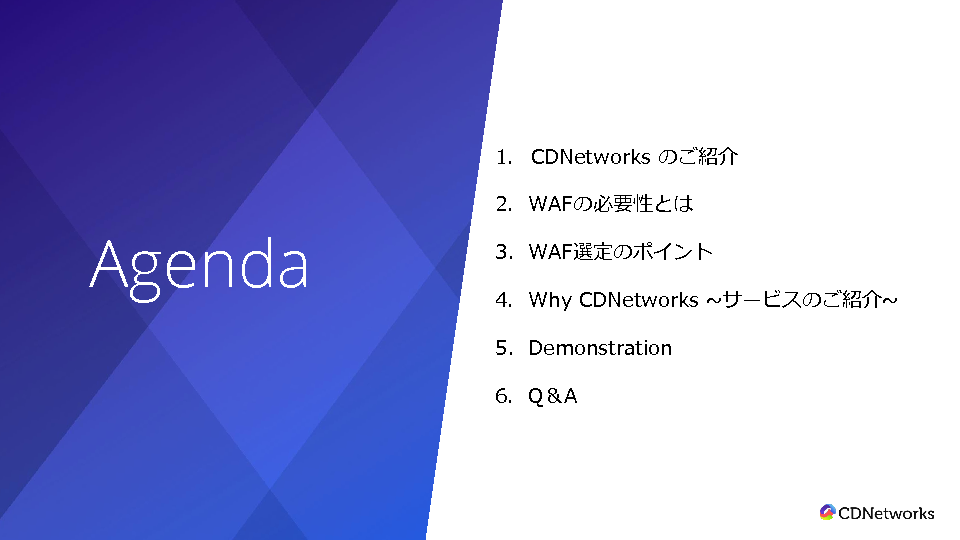 Agenda

1. CDNetworks のご紹介

2. WAFの必要性とは

3. WAF選定のポイント

4. Why CDNetworks ~サービスのご紹介~

5. Demonstration

6. Q＆A

CDNetworks